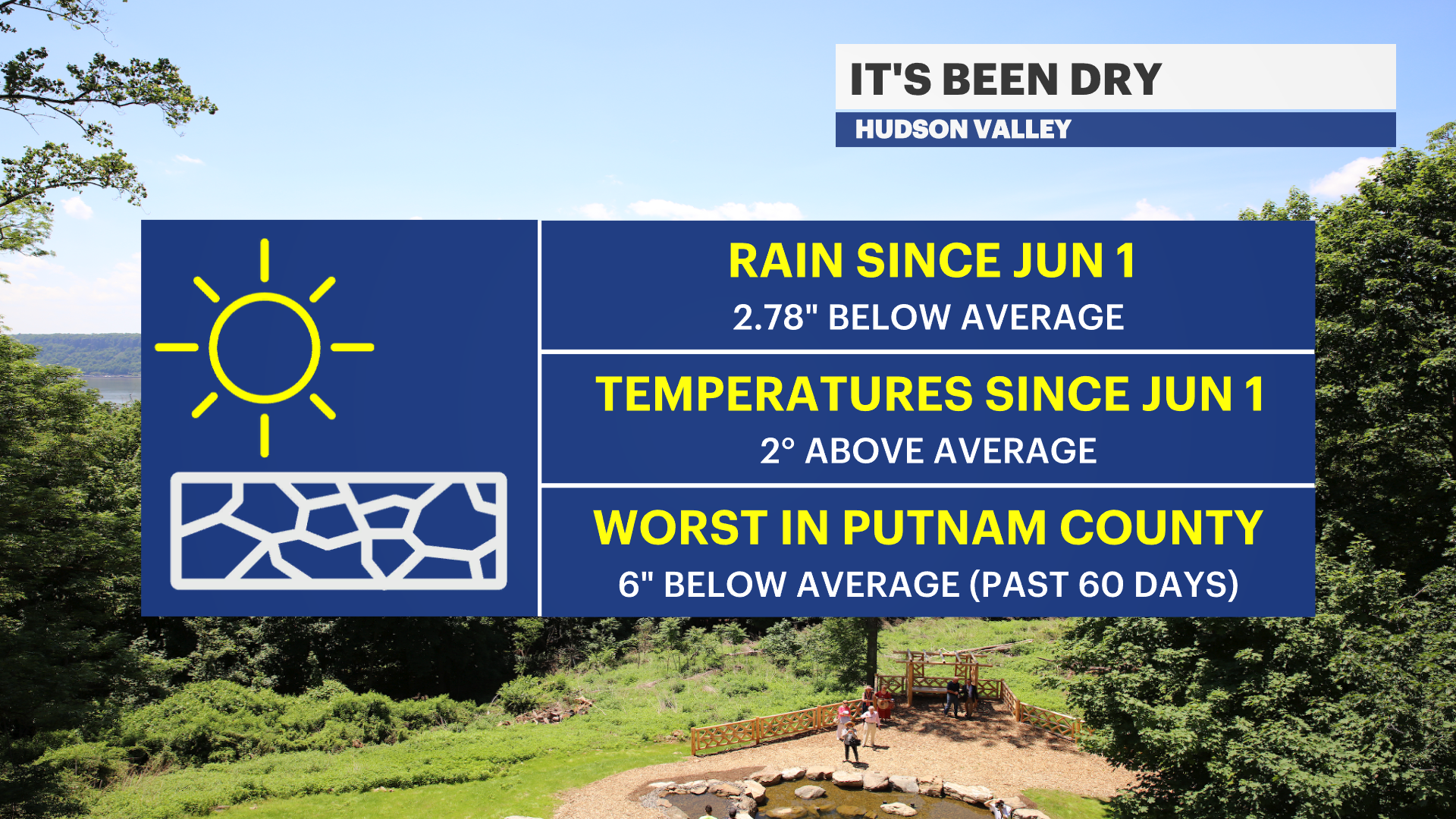 IT'S BEEN DRY
HUDSON VALLEY

RAIN SINCE JUN 1
2.78" BELOW AVERAGE

TEMPERATURES SINCE JUN 1
2° ABOVE AVERAGE

WORST IN PUTNAM COUNTY
6" BELOW AVERAGE (PAST 60 DAYS)